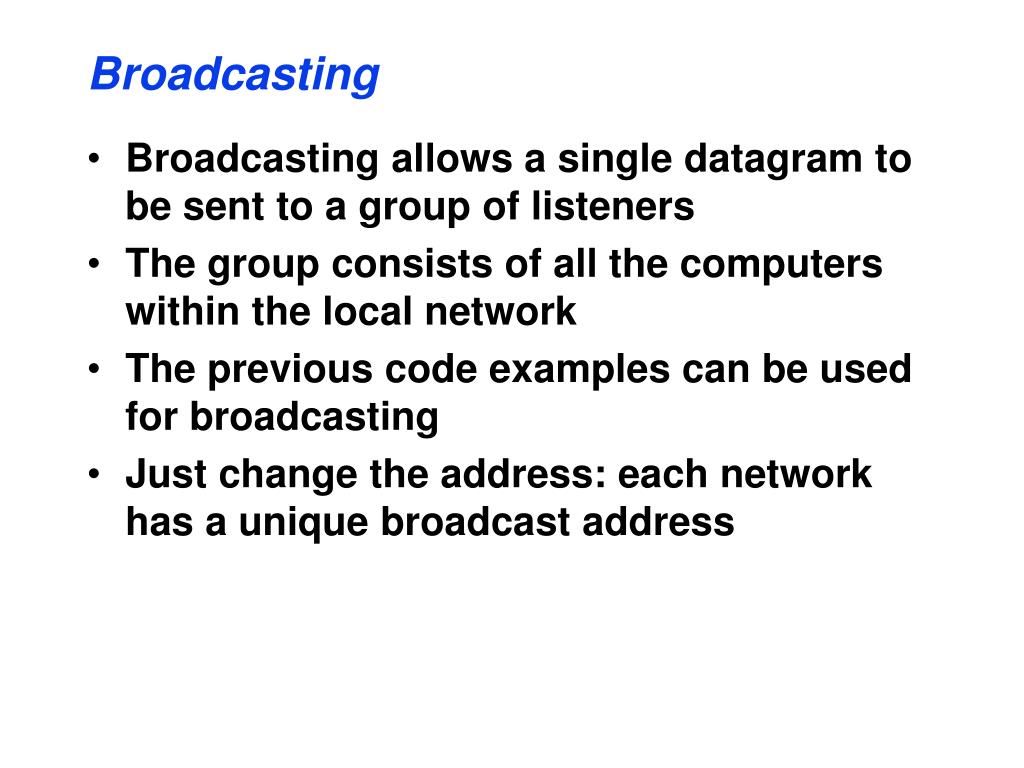 Broadcasting

• Broadcasting allows a single datagram to be sent to a group of listeners
• The group consists of all the computers within the local network
• The previous code examples can be used for broadcasting
• Just change the address: each network has a unique broadcast address